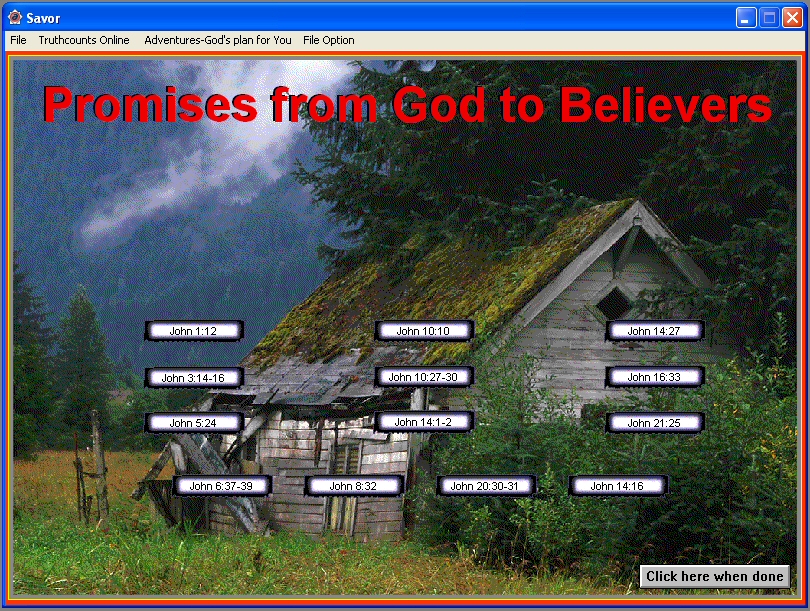 Savor

File Truthcounts Online Adventures-God's plan for You File Option

Promises from God to Believers

John 1:12
John 10:10
John 14:27
John 3:14-16
John 10:27-30
John 16:33
John 5:24
John 14:1-2
John 21:25
John 6:37-39
John 8:32
John 20:30-31
John 14:16

Click here when done